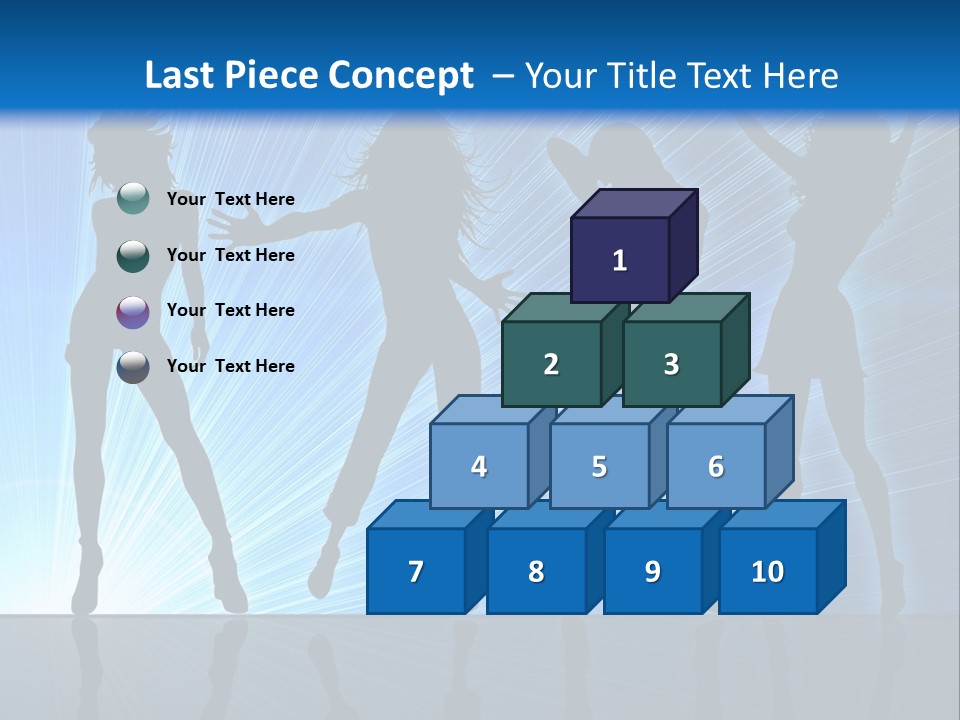 Last Piece Concept – Your Title Text Here

Your Text Here

Your Text Here

Your Text Here

Your Text Here

1

2 3

4 5 6

7 8 9 10